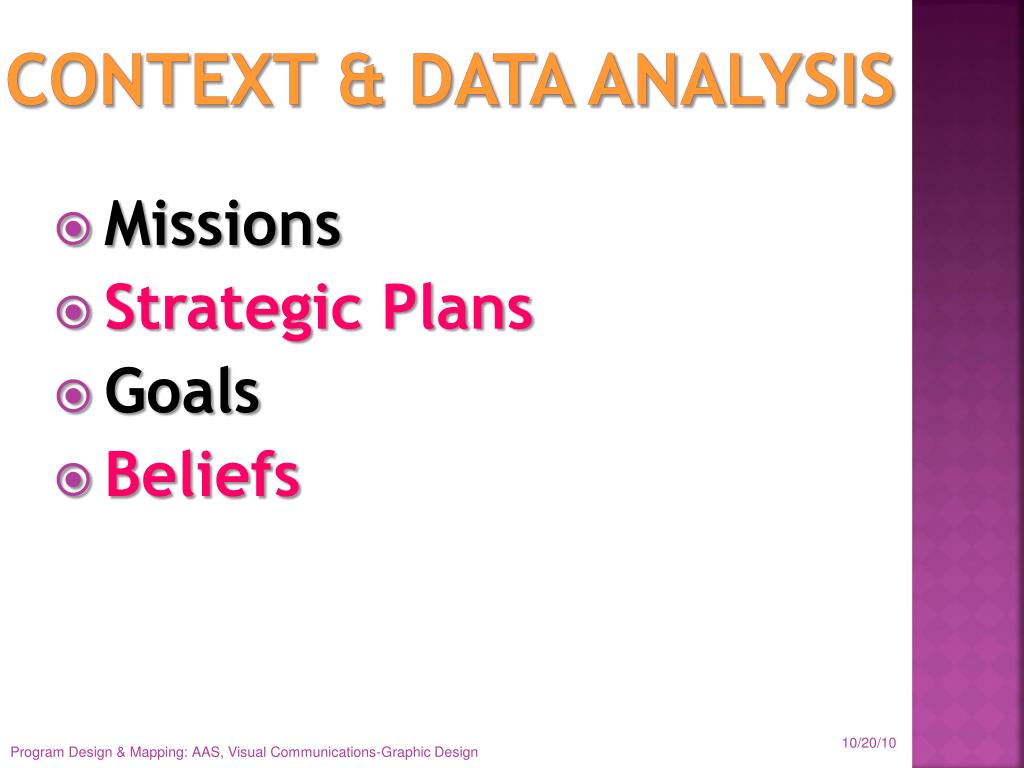 CONTEXT & DATA ANALYSIS

Missions
Strategic Plans
Goals
Beliefs

Program Design & Mapping: AAS, Visual Communications-Graphic Design

10/20/10